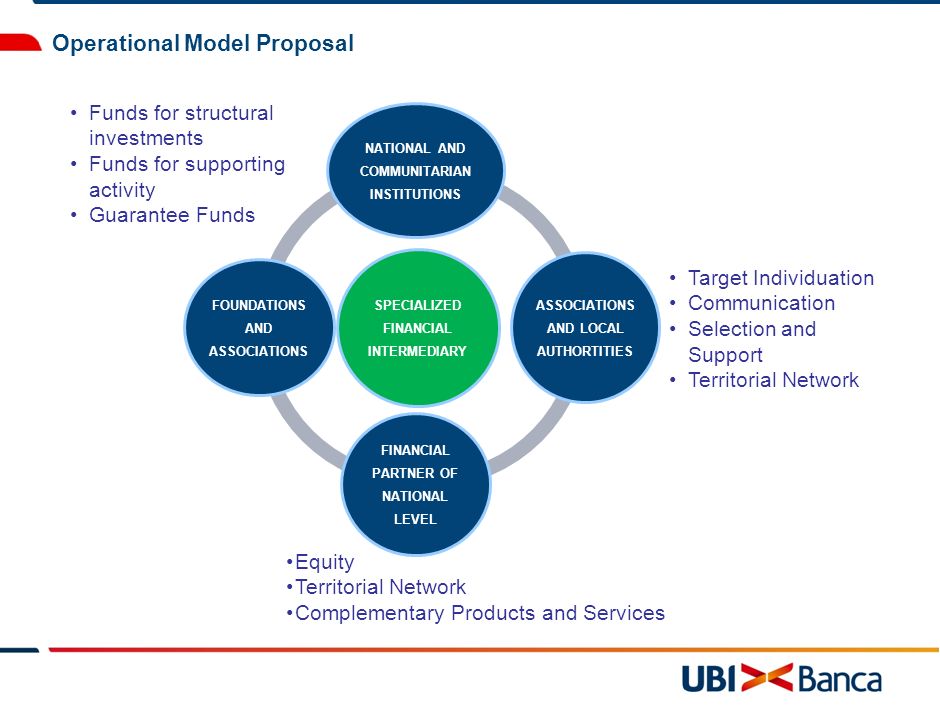 Operational Model Proposal

• Funds for structural investments
• Funds for supporting activity
• Guarantee Funds

NATIONAL AND COMMUNITARIAN INSTITUTIONS

FOUNDATIONS AND ASSOCIATIONS

SPECIALIZED FINANCIAL INTERMEDIARY

ASSOCIATIONS AND LOCAL AUTHORTITIES

• Target Individuation
• Communication
• Selection and Support
• Territorial Network

FINANCIAL PARTNER OF NATIONAL LEVEL

•Equity
•Territorial Network
•Complementary Products and Services

UBI Banca